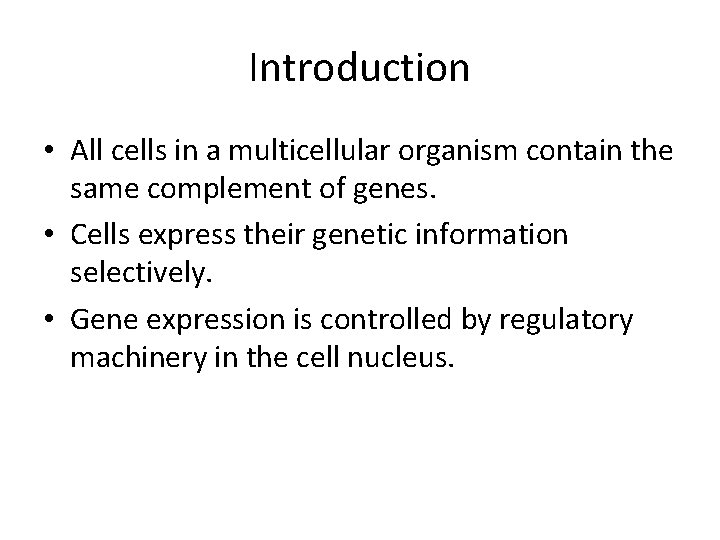 Introduction

• All cells in a multicellular organism contain the same complement of genes.

• Cells express their genetic information selectively.

• Gene expression is controlled by regulatory machinery in the cell nucleus.